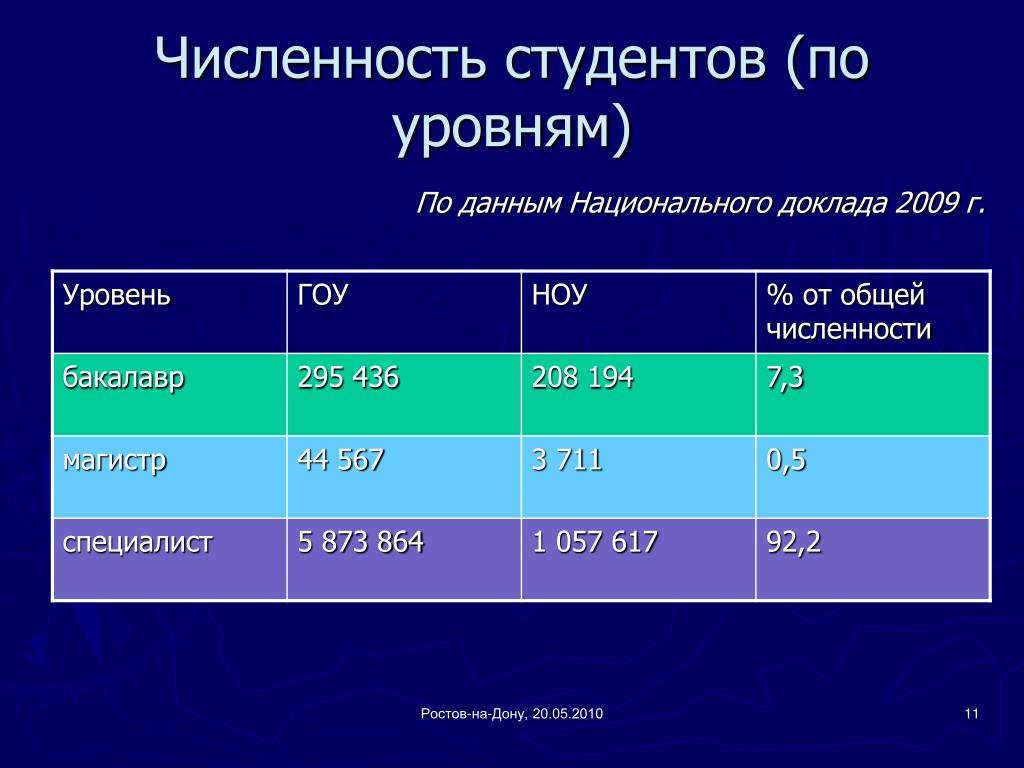 Численность студентов (по уровням)

По данным Национального доклада 2009 г.

| Уровень | ГОУ | НОУ | % от общей численности |
|---|---|---|---|
| бакалавр | 295 436 | 208 194 | 7,3 |
| магистр | 44 567 | 3 711 | 0,5 |
| специалист | 5 873 864 | 1 057 617 | 92,2 |

Ростов-на-Дону, 20.05.2010

11